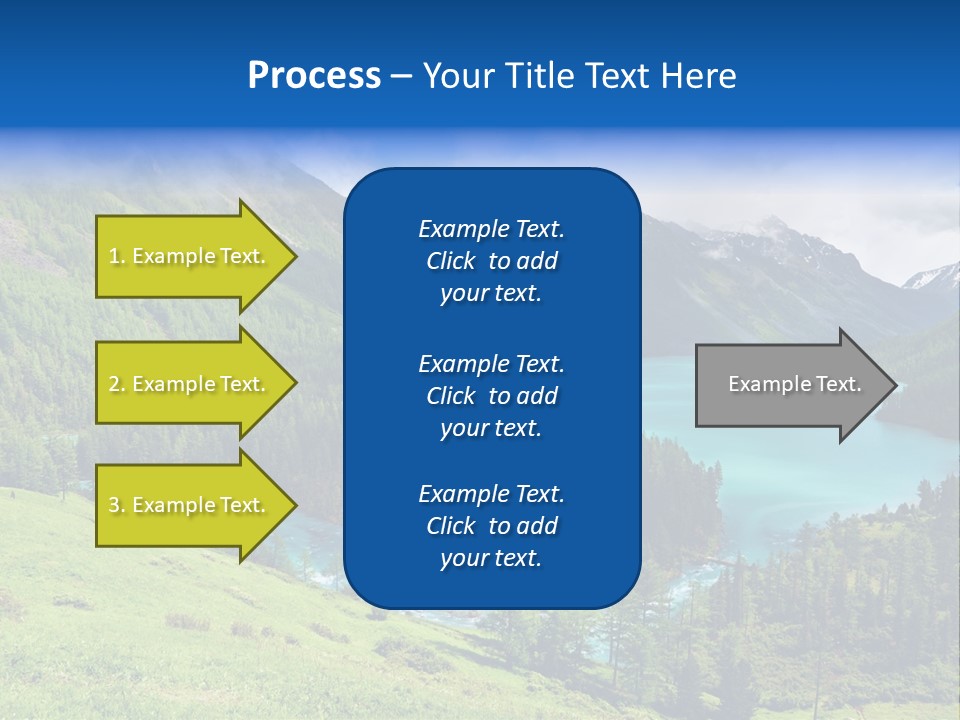 Process – Your Title Text Here

1. Example Text.

2. Example Text.

3. Example Text.

Example Text. Click to add your text.

Example Text. Click to add your text.

Example Text. Click to add your text.

Example Text.